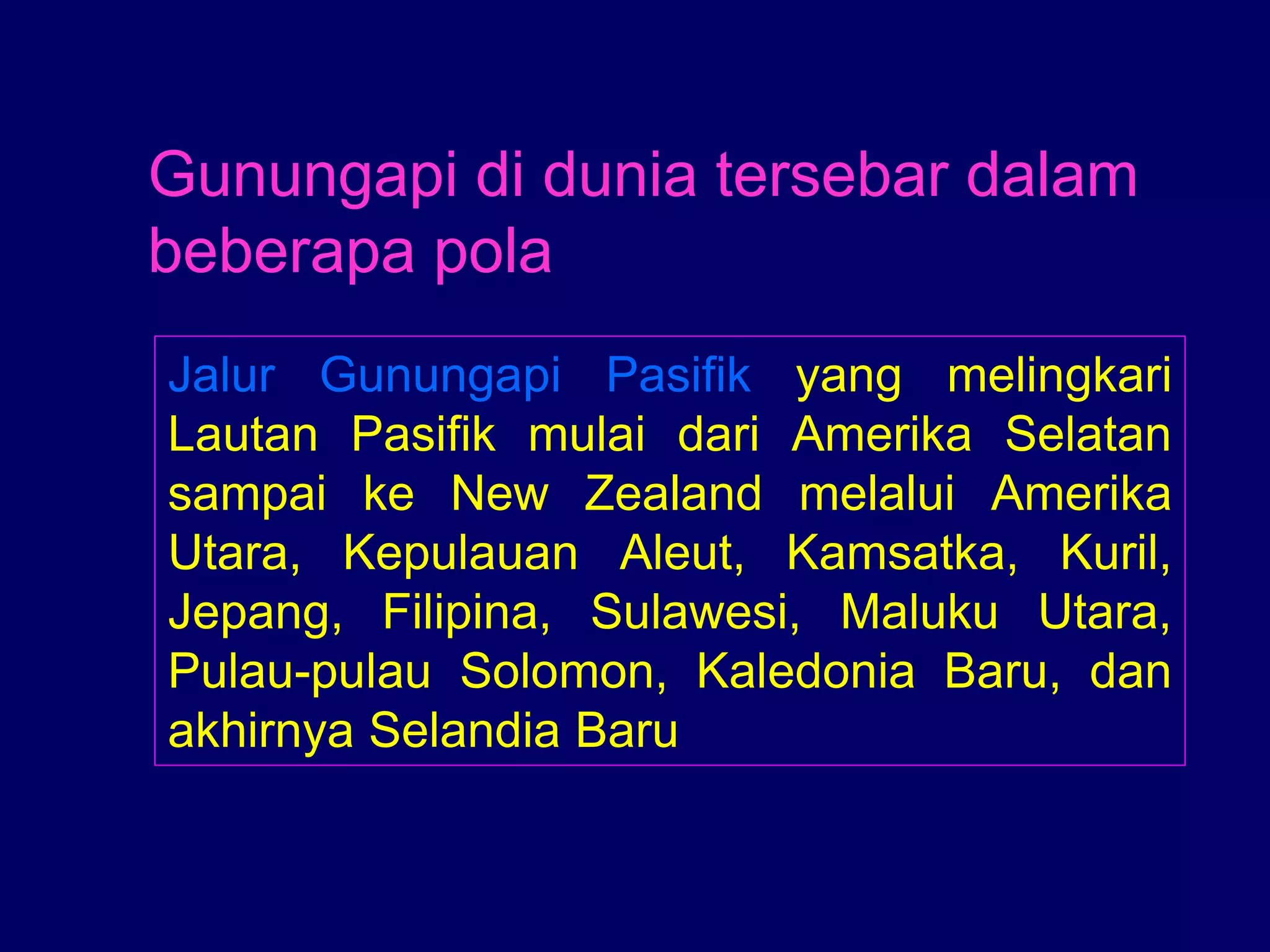 Gunungapi di dunia tersebar dalam beberapa pola

Jalur Gunungapi Pasifik yang melingkari Lautan Pasifik mulai dari Amerika Selatan sampai ke New Zealand melalui Amerika Utara, Kepulauan Aleut, Kamsatka, Kuril, Jepang, Filipina, Sulawesi, Maluku Utara, Pulau-pulau Solomon, Kaledonia Baru, dan akhirnya Selandia Baru